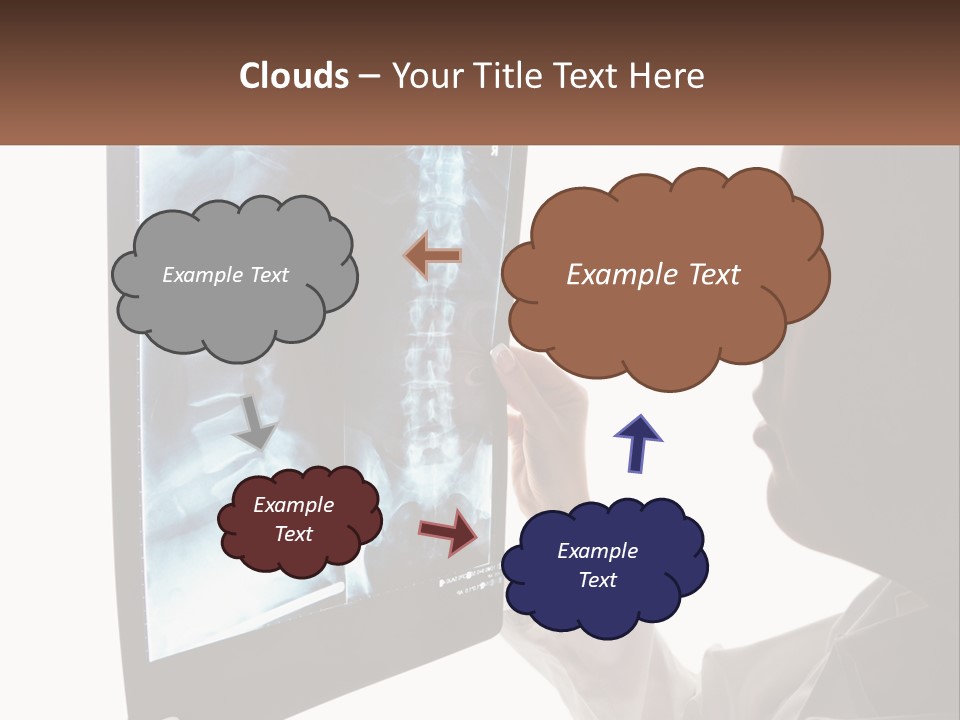 Clouds – Your Title Text Here

Example Text

Example Text

Example Text

Example Text